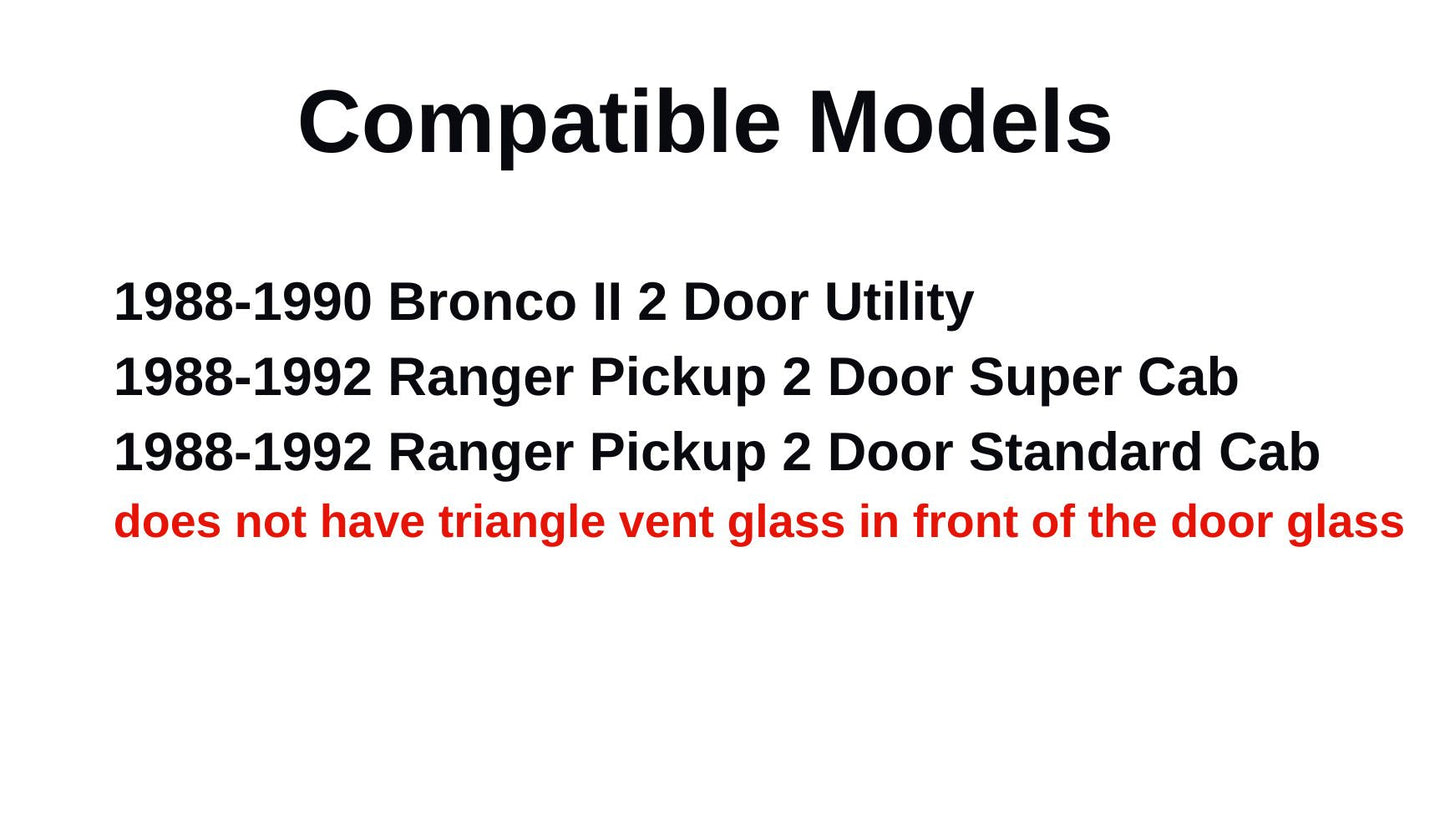 Compatible Models

1988-1990 Bronco II 2 Door Utility
1988-1992 Ranger Pickup 2 Door Super Cab
1988-1992 Ranger Pickup 2 Door Standard Cab
does not have triangle vent glass in front of the door glass